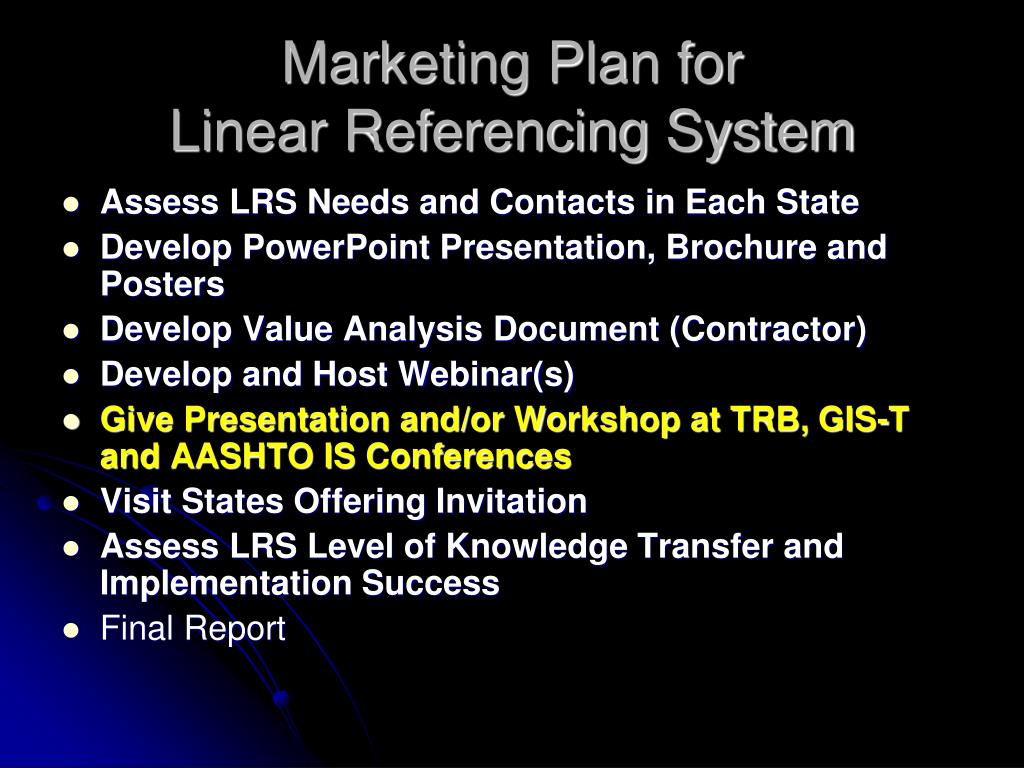 Marketing Plan for
Linear Referencing System

- Assess LRS Needs and Contacts in Each State
- Develop PowerPoint Presentation, Brochure and Posters
- Develop Value Analysis Document (Contractor)
- Develop and Host Webinar(s)
- Give Presentation and/or Workshop at TRB, GIS-T and AASHTO IS Conferences
- Visit States Offering Invitation
- Assess LRS Level of Knowledge Transfer and Implementation Success
- Final Report